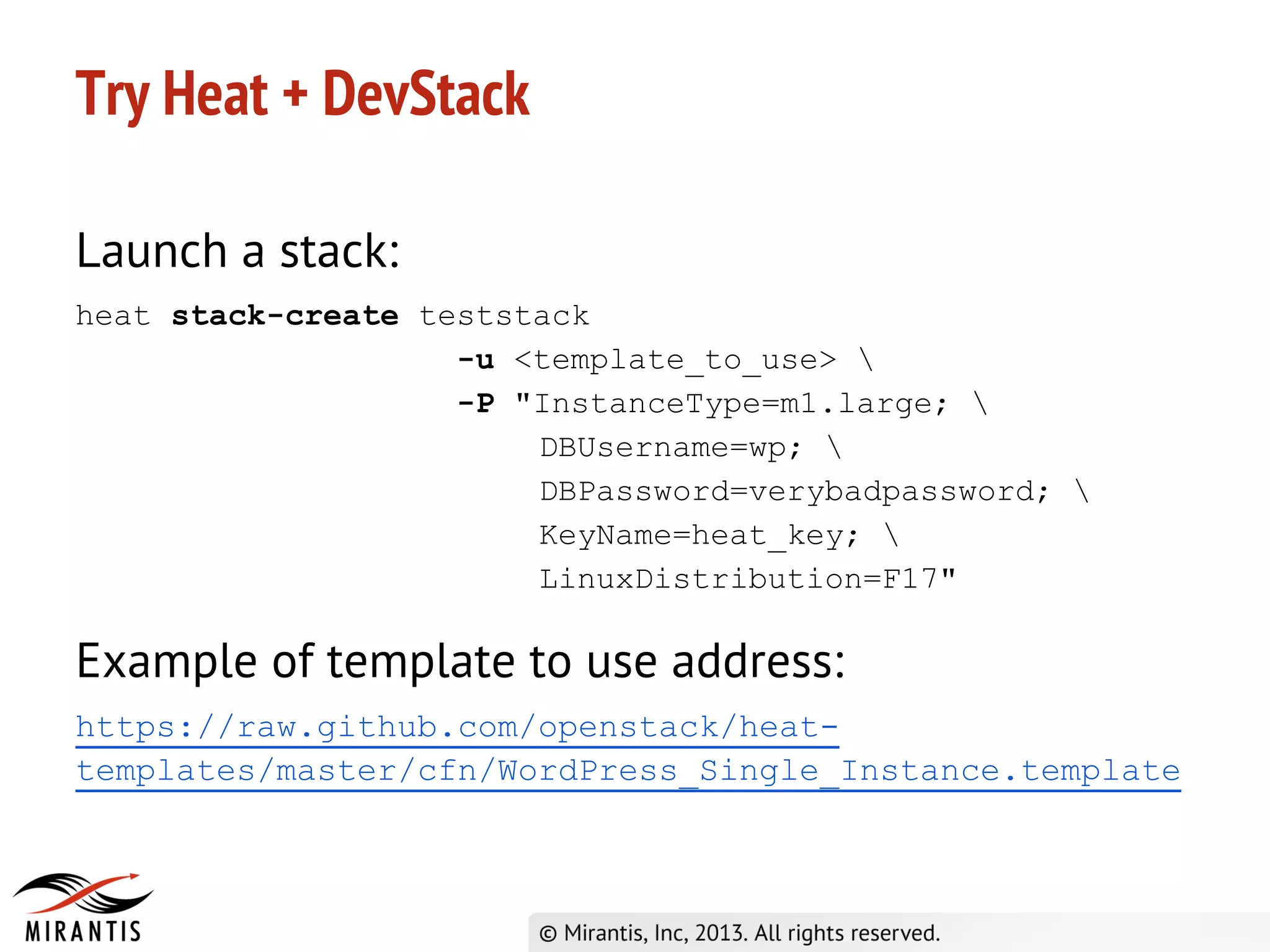 Try Heat + DevStack

Launch a stack:

heat stack-create teststack
-u <template_to_use> \
-P "InstanceType=m1.large; \
DBUsername=wp; \
DBPassword=verybadpassword; \
KeyName=heat_key; \
LinuxDistribution=F17"

Example of template to use address:

https://raw.github.com/openstack/heat-templates/master/cfn/WordPress_Single_Instance.template

MIRANTIS

© Mirantis, Inc, 2013. All rights reserved.